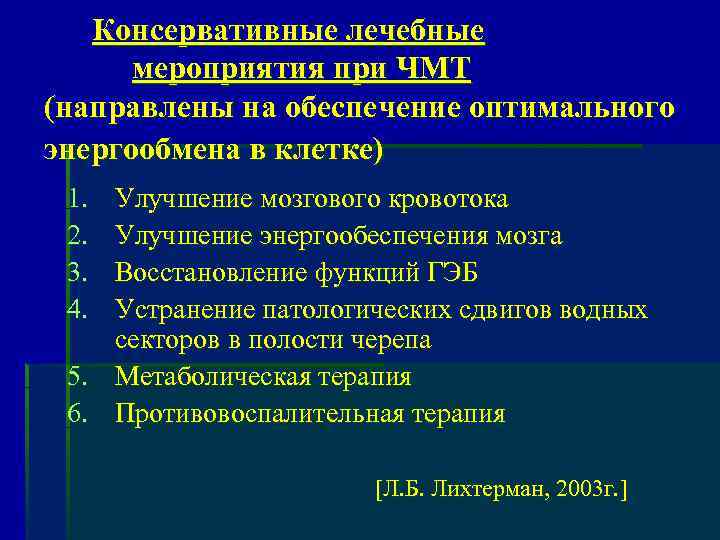 Консервативные лечебные мероприятия при ЧМТ (направлены на обеспечение оптимального энергообмена в клетке)

1. Улучшение мозгового кровотока
2. Улучшение энергообеспечения мозга
3. Восстановление функций ГЭБ
4. Устранение патологических сдвигов водных секторов в полости черепа
5. Метаболическая терапия
6. Противовоспалительная терапия

[Л.Б. Лихтерман, 2003г.]